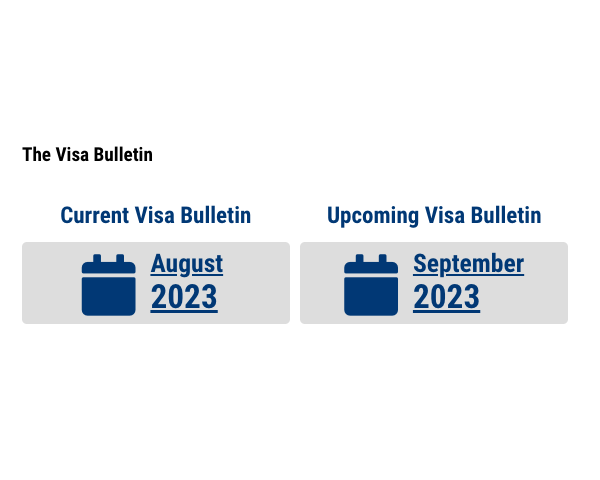 The Visa Bulletin

Current Visa Bulletin

August
2023

Upcoming Visa Bulletin

September
2023